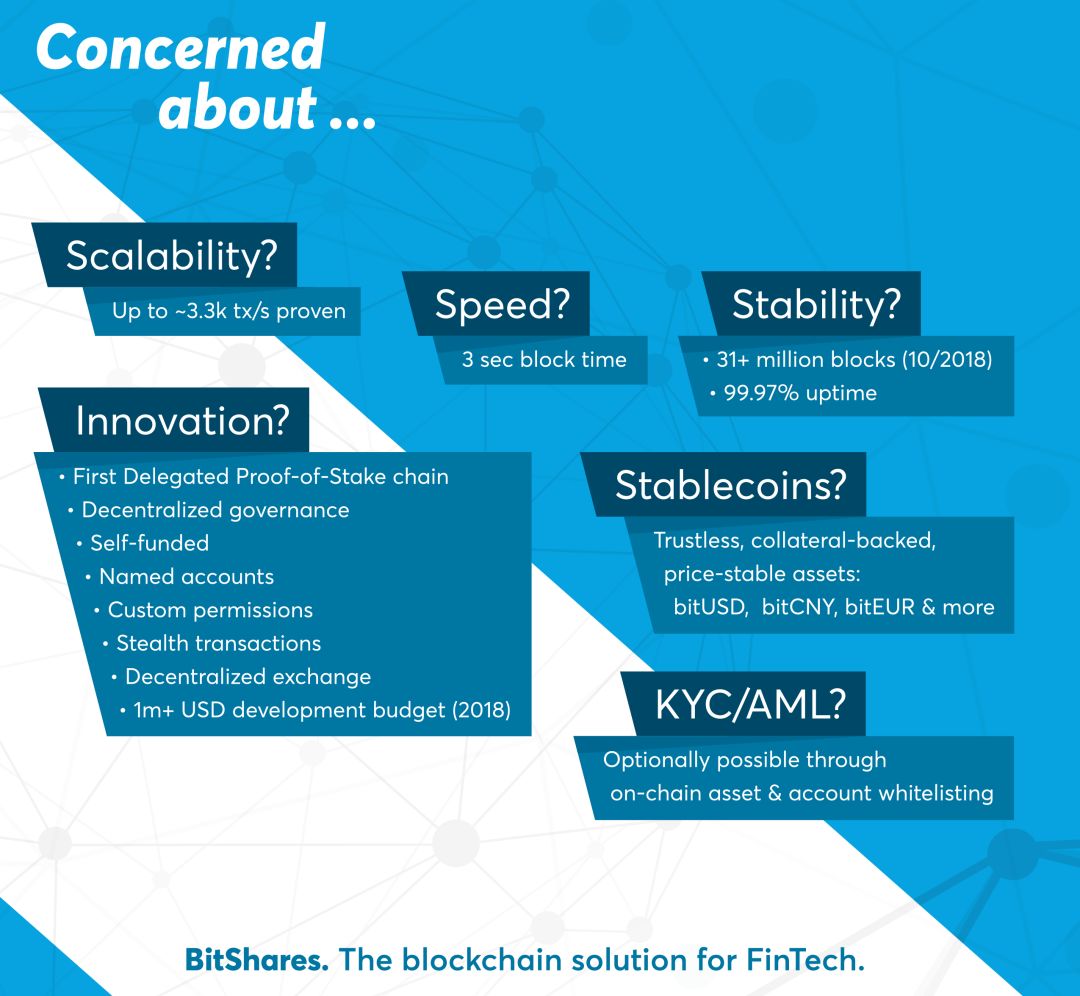 Concerned about ...

Scalability?

Up to ~3.3k tx/s proven

Speed?

3 sec block time

Stability?

• 31+ million blocks (10/2018)
• 99.97% uptime

Innovation?

• First Delegated Proof-of-Stake chain
• Decentralized governance
• Self-funded
• Named accounts
• Custom permissions
• Stealth transactions
• Decentralized exchange
• 1m+ USD development budget (2018)

Stablecoins?

Trustless, collateral-backed, price-stable assets: bitUSD, bitCNY, bitEUR & more

KYC/AML?

Optionally possible through on-chain asset & account whitelisting

BitShares. The blockchain solution for FinTech.